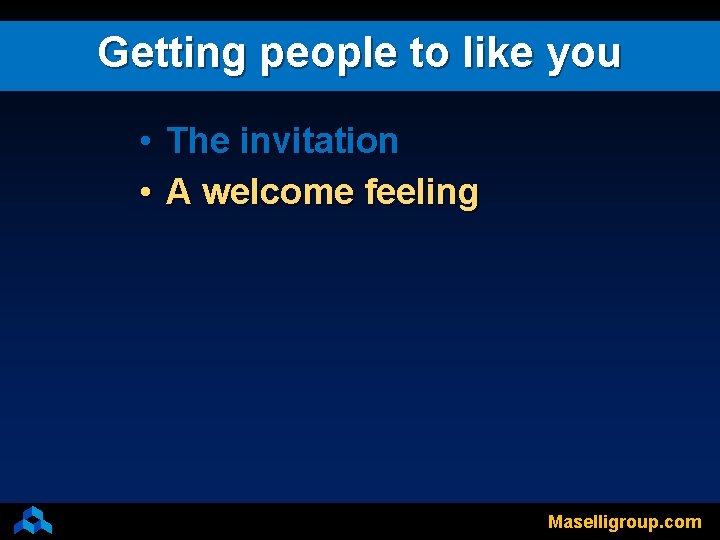 Getting people to like you

• The invitation
• A welcome feeling

Maselligroup.com